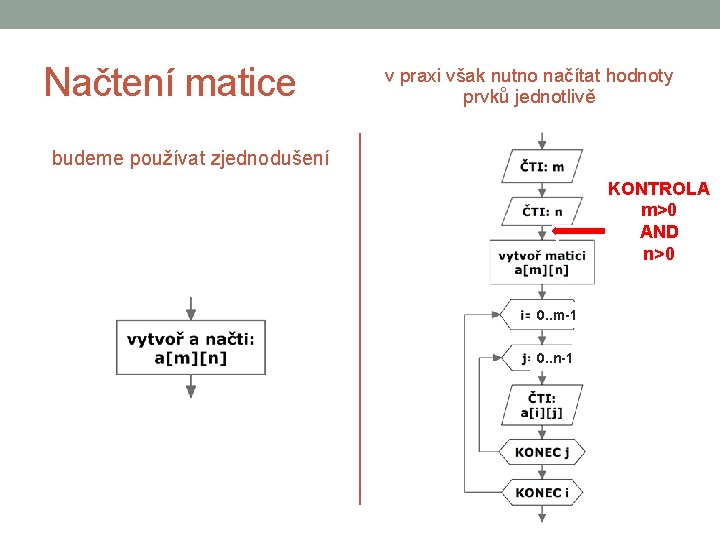 Načtení matice

budeme používat zjednodušení

vytvoř a načti:
a[m][n]

v praxi však nutno načítat hodnoty prvků jednotlivě

ČTI: m

ČTI: n

KONTROLA
m>0
AND
n>0

vytvoř matici
a[m][n]

i= 0..m-1

j: 0..n-1

ČTI:
a[i][j]

KONEC j

KONEC i